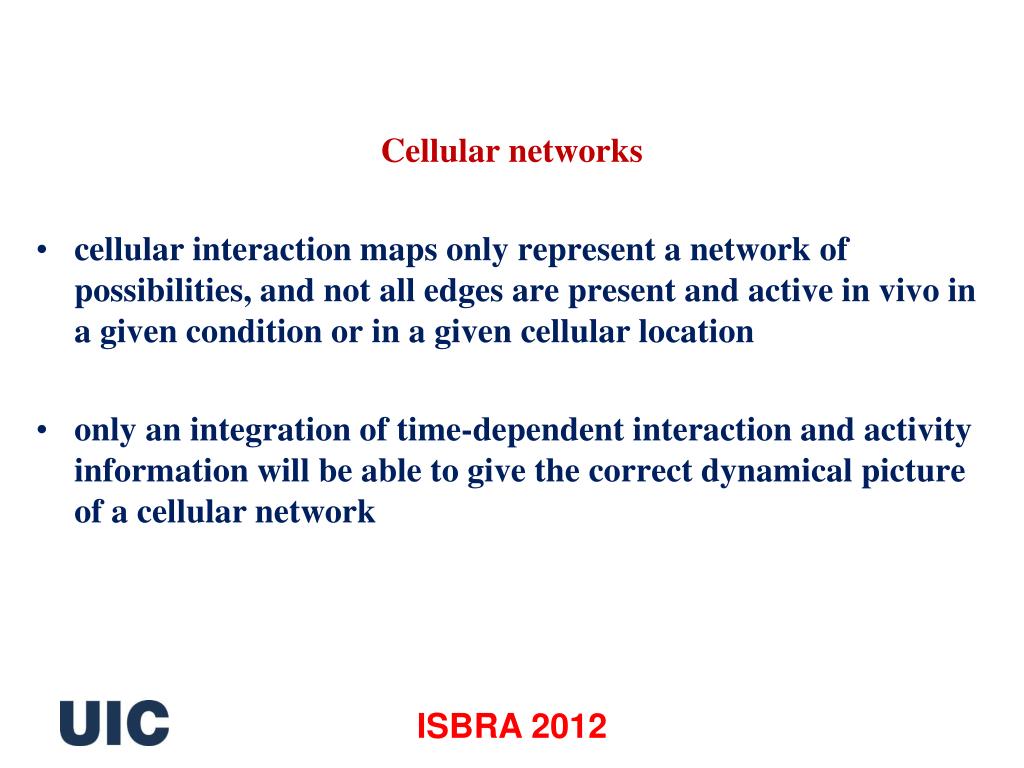 Cellular networks

• cellular interaction maps only represent a network of possibilities, and not all edges are present and active in vivo in a given condition or in a given cellular location

• only an integration of time-dependent interaction and activity information will be able to give the correct dynamical picture of a cellular network

UIC

ISBRA 2012